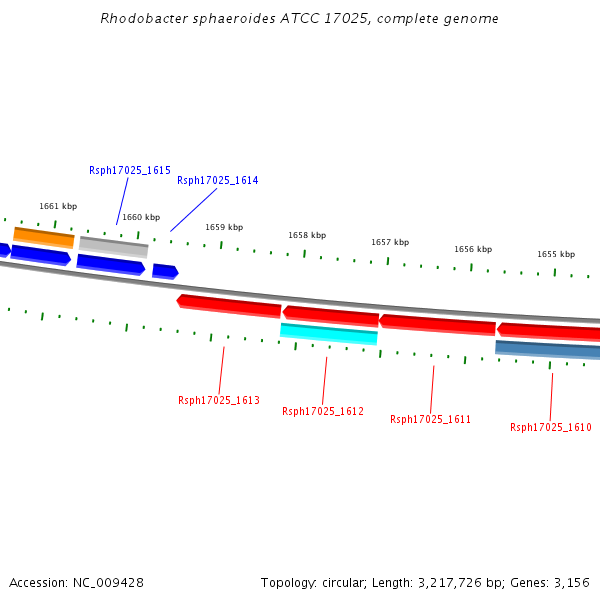 Rhodobacter sphaeroides ATCC 17025, complete genome

Rsph17025_1615

Rsph17025_1614

1661 kbp

1660 kbp

1659 kbp

1658 kbp

1657 kbp

1656 kbp

1655 kbp

Rsph17025_1613

Rsph17025_1612

Rsph17025_1611

Rsph17025_1610

Accession: NC_009428

Topology: circular; Length: 3,217,726 bp; Genes: 3,156